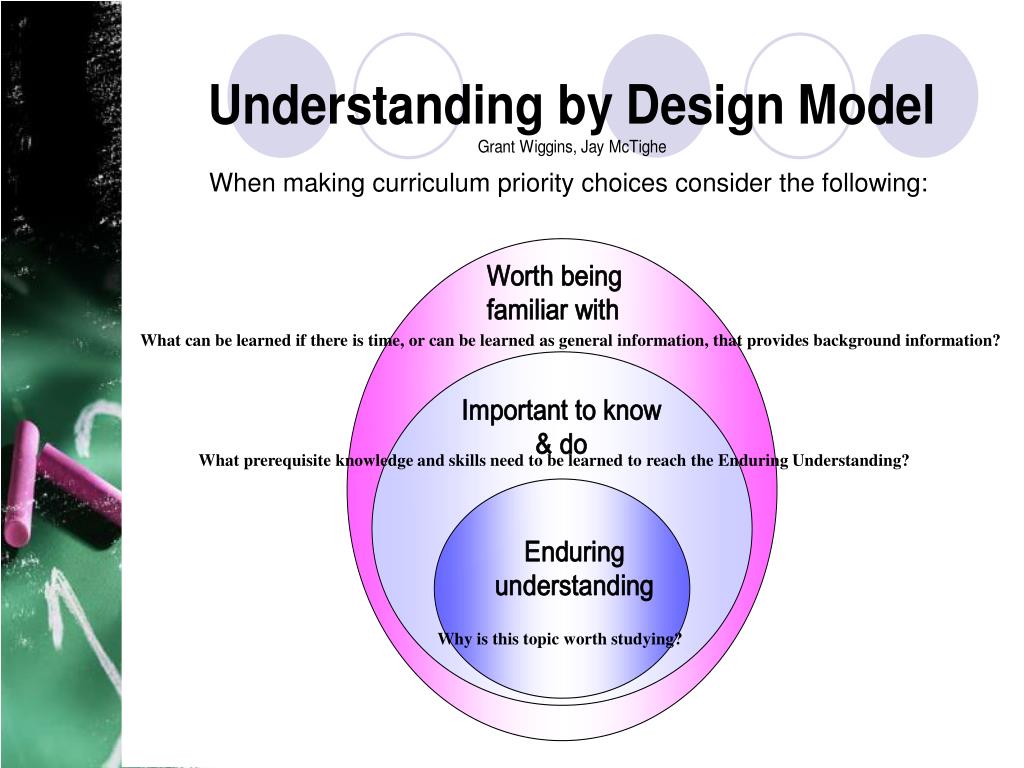 Understanding by Design Model
Grant Wiggins, Jay McTighe

When making curriculum priority choices consider the following:

Worth being familiar with

What can be learned if there is time, or can be learned as general information, that provides background information?

Important to know & do

What prerequisite knowledge and skills need to be learned to reach the Enduring Understanding?

Enduring understanding

Why is this topic worth studying?